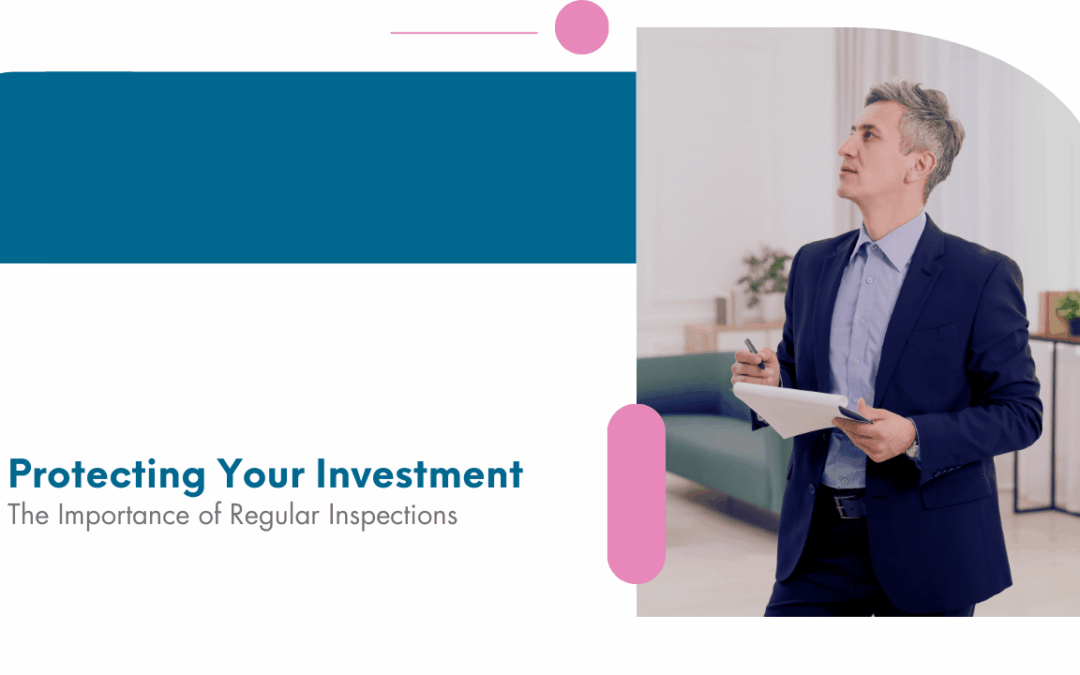 Protecting Your Investment
The Importance of Regular Inspections